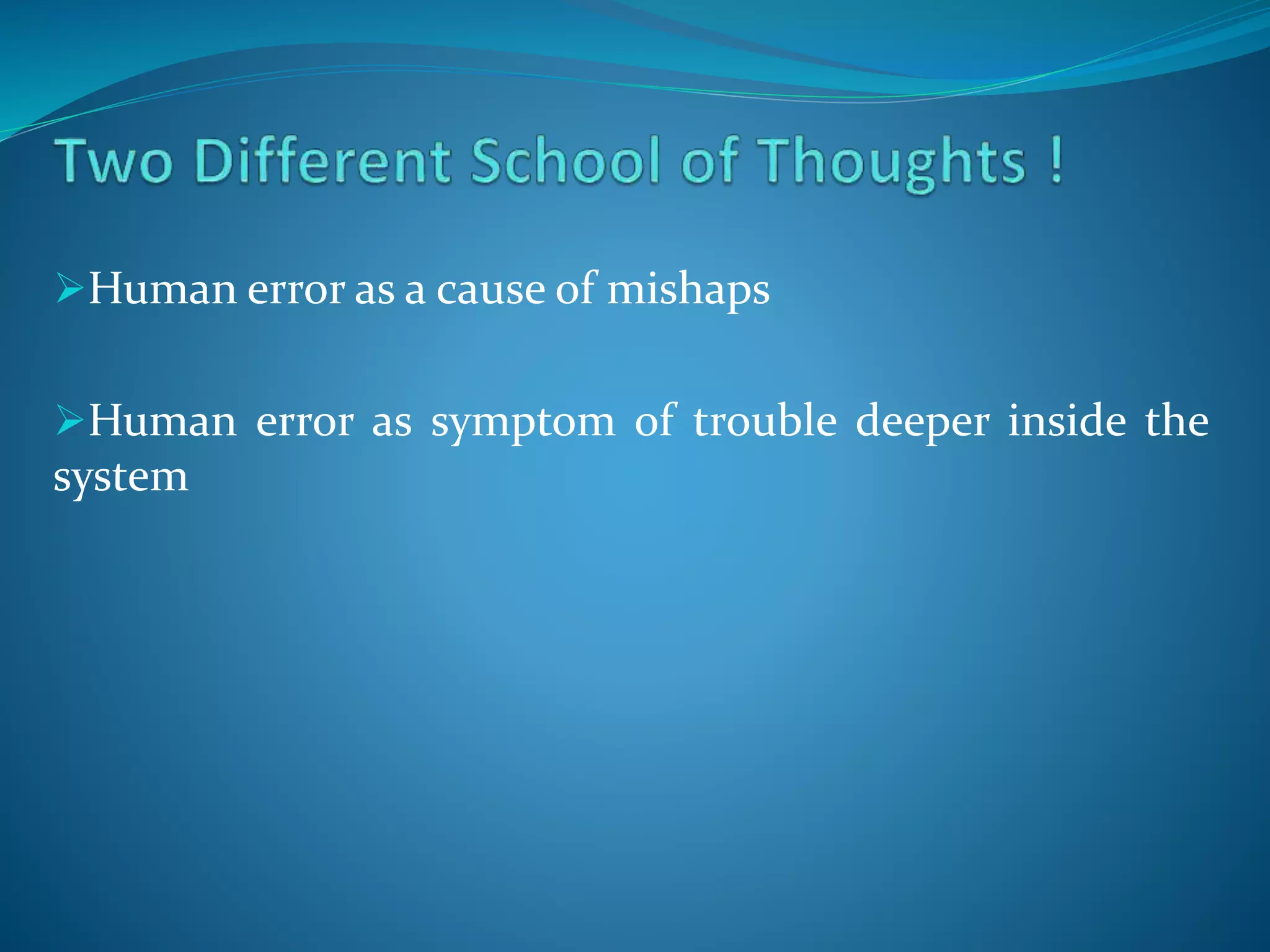 Two Different School of Thoughts !

➢Human error as a cause of mishaps

➢Human error as symptom of trouble deeper inside the system